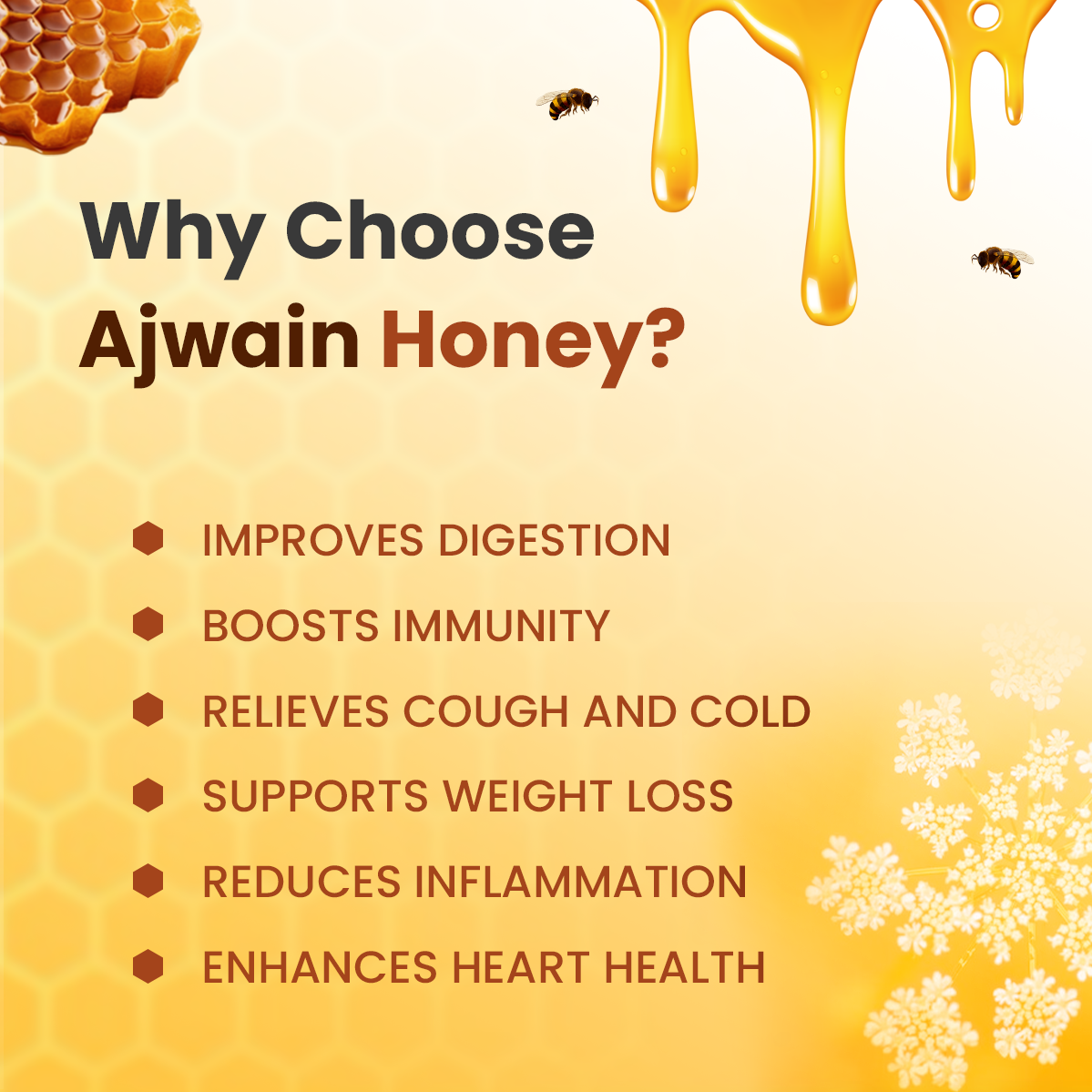 Why Choose Ajwain Honey?

IMPROVES DIGESTION
BOOSTS IMMUNITY
RELIEVES COUGH AND COLD
SUPPORTS WEIGHT LOSS
REDUCES INFLAMMATION
ENHANCES HEART HEALTH